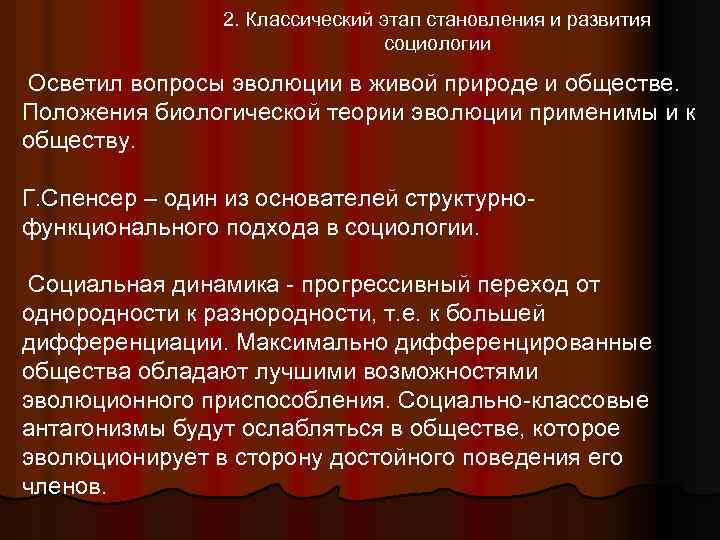 2. Классический этап становления и развития социологии

Осветил вопросы эволюции в живой природе и обществе. Положения биологической теории эволюции применимы и к обществу.

Г.Спенсер – один из основателей структурно-функционального подхода в социологии.

Социальная динамика - прогрессивный переход от однородности к разнородности, т.е. к большей дифференциации. Максимально дифференцированные общества обладают лучшими возможностями эволюционного приспособления. Социально-классовые антагонизмы будут ослабляться в обществе, которое эволюционирует в сторону достойного поведения его членов.